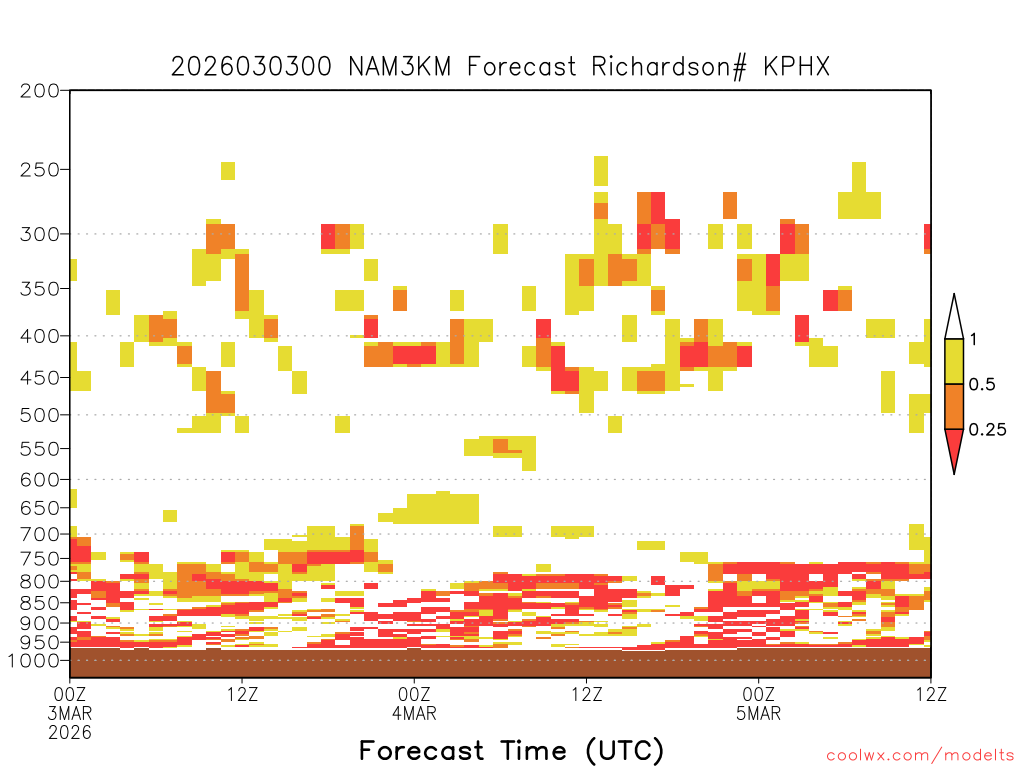 2026030300 NAM3KM Forecast Richardson# KPHX

200
250
300
350
400
450
500
550
600
650
700
750
800
850
900
950
1000

1
0.5
0.25

00Z 3MAR 2026
12Z
00Z 4MAR
12Z
00Z 5MAR
12Z

Forecast Time (UTC)

coolwx.com/modelts